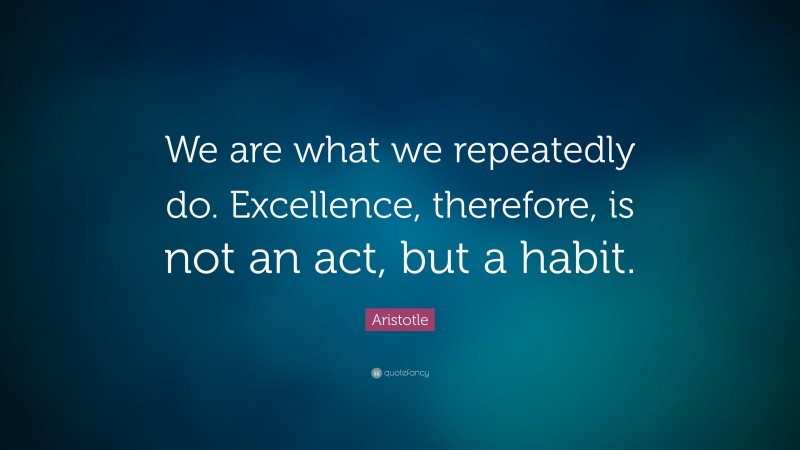 We are what we repeatedly do. Excellence, therefore, is not an act, but a habit.

Aristotle

quotefancy